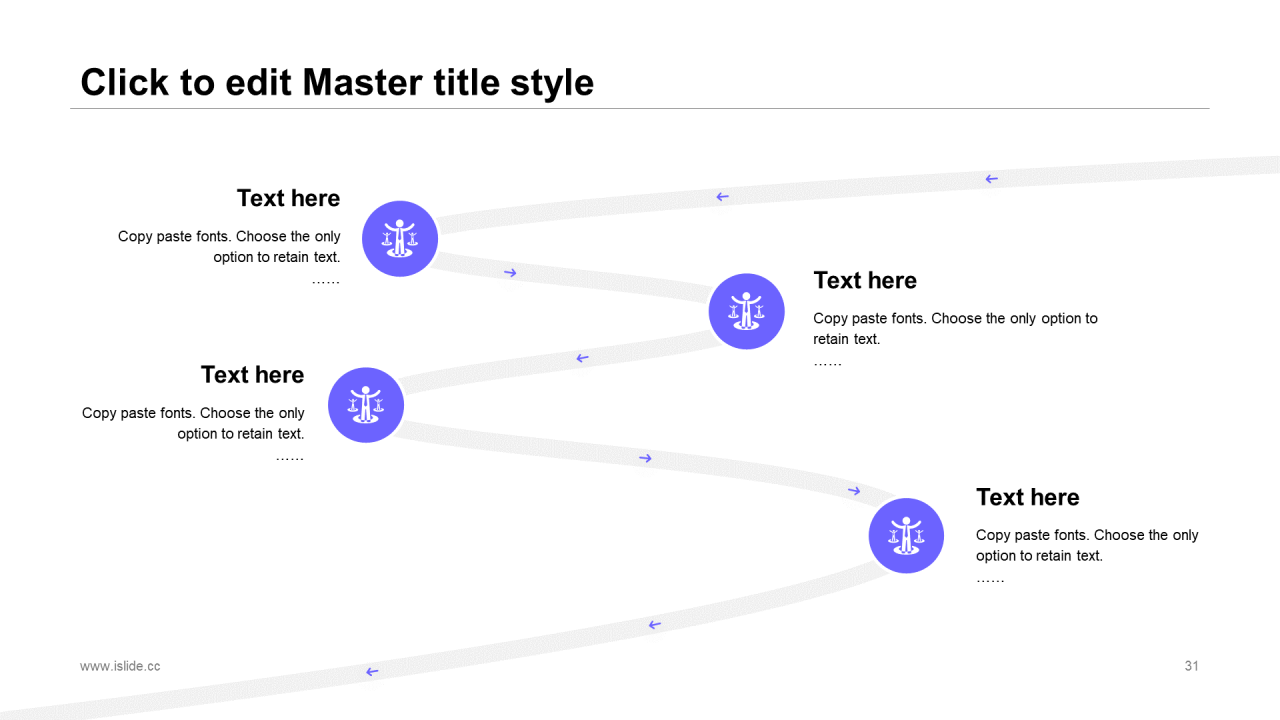 Click to edit Master title style

Text here

Copy paste fonts. Choose the only option to retain text.
……

Text here

Copy paste fonts. Choose the only option to retain text.
……

Text here

Copy paste fonts. Choose the only option to retain text.
……

Text here

Copy paste fonts. Choose the only option to retain text.
……

www.islide.cc

31